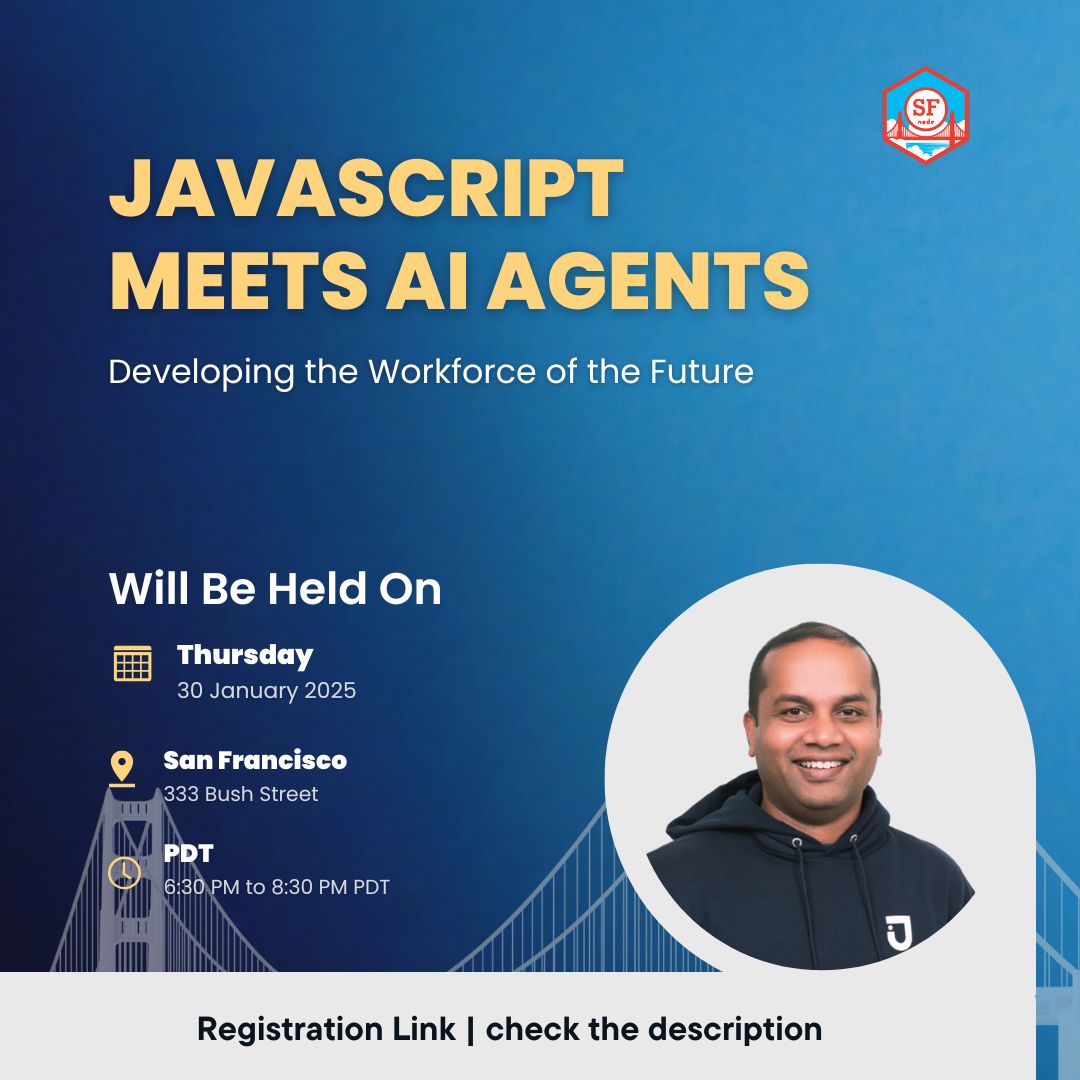 SF node

JAVASCRIPT MEETS AI AGENTS

Developing the Workforce of the Future

Will Be Held On

Thursday
30 January 2025

San Francisco
333 Bush Street

PDT
6:30 PM to 8:30 PM PDT

Registration Link | check the description